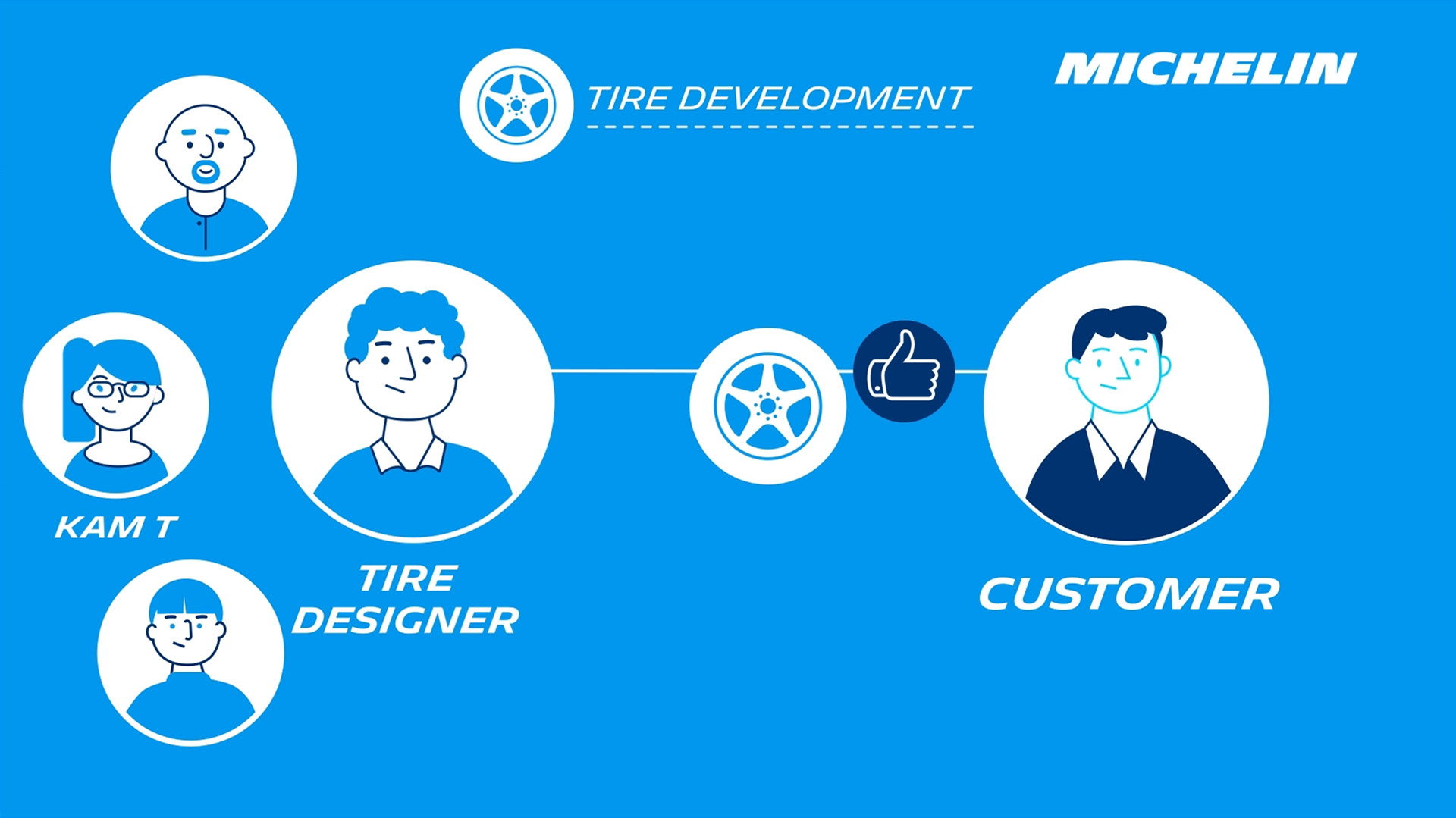 TIRE DEVELOPMENT

MICHELIN

KAM T

TIRE DESIGNER

CUSTOMER